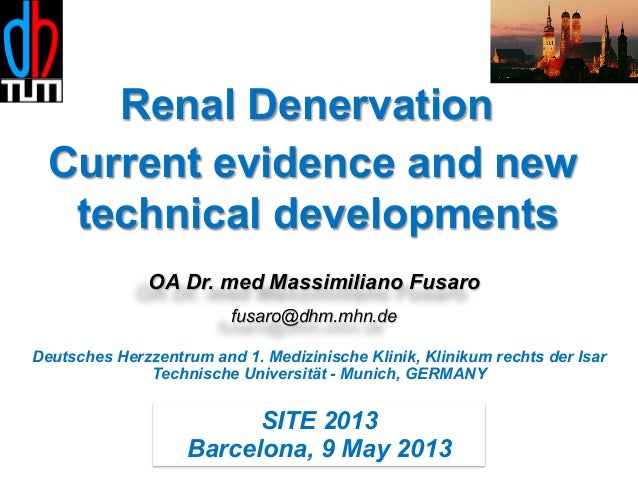 dh
TUM

Renal Denervation
Current evidence and new technical developments

OA Dr. med Massimiliano Fusaro

fusaro@dhm.mhn.de

Deutsches Herzzentrum and 1. Medizinische Klinik, Klinikum rechts der Isar
Technische Universität - Munich, GERMANY

SITE 2013
Barcelona, 9 May 2013